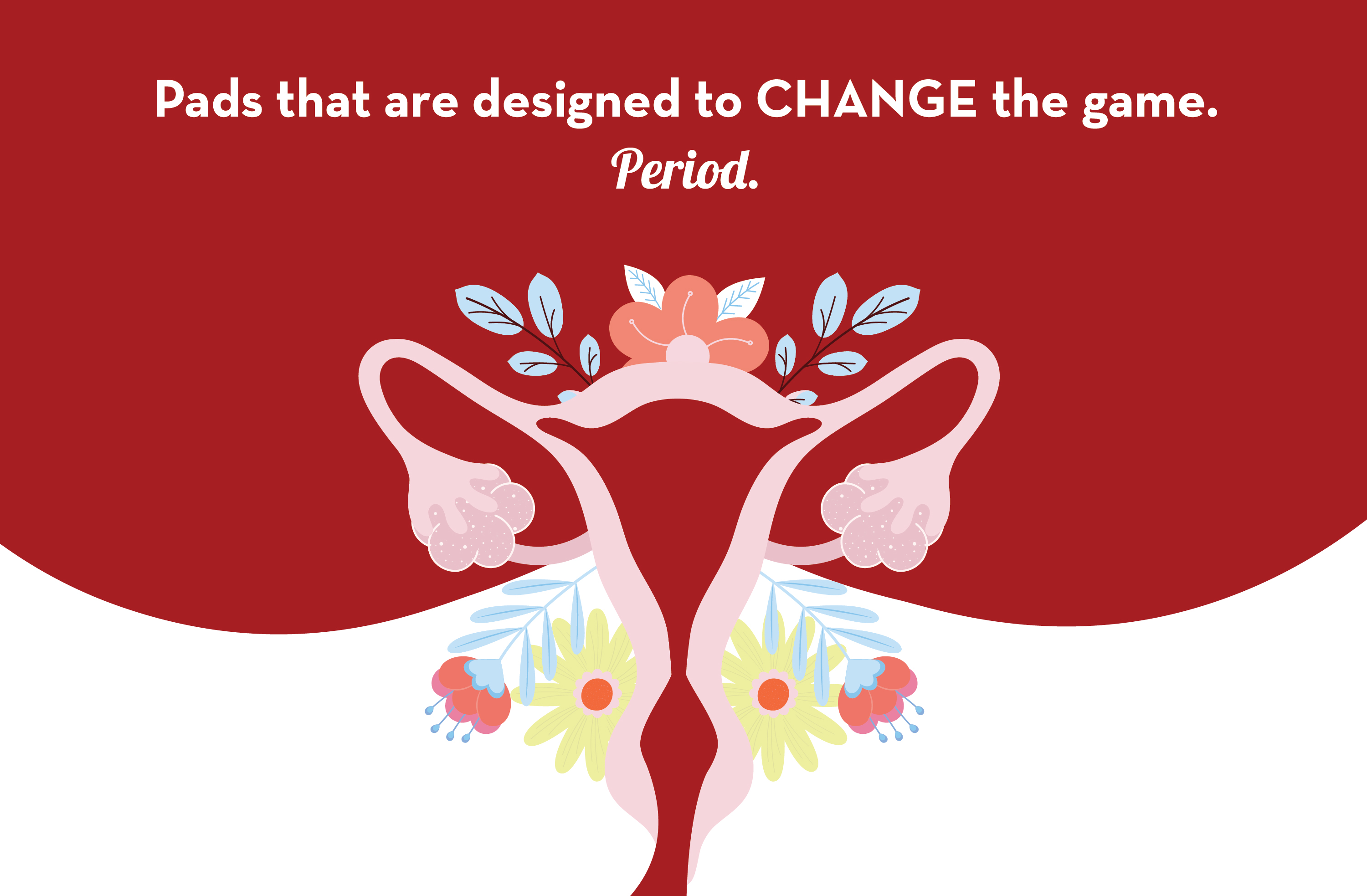 Pads that are designed to CHANGE the game.
Period.